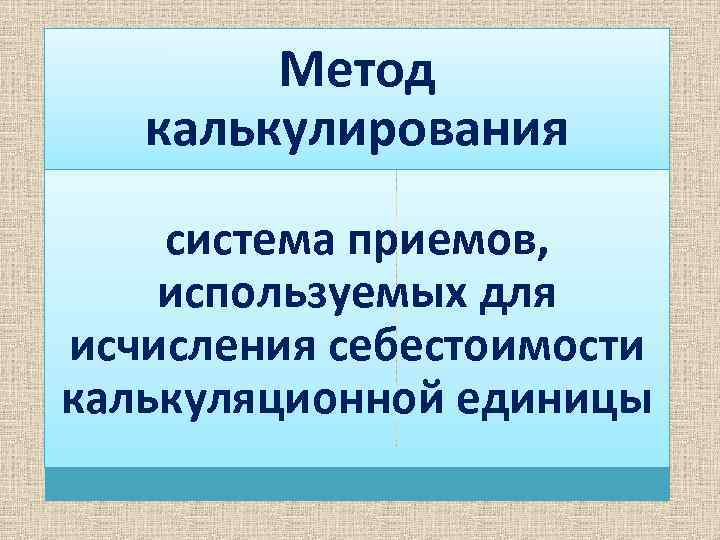 Метод калькулирования

система приемов, используемых для исчисления себестоимости калькуляционной единицы